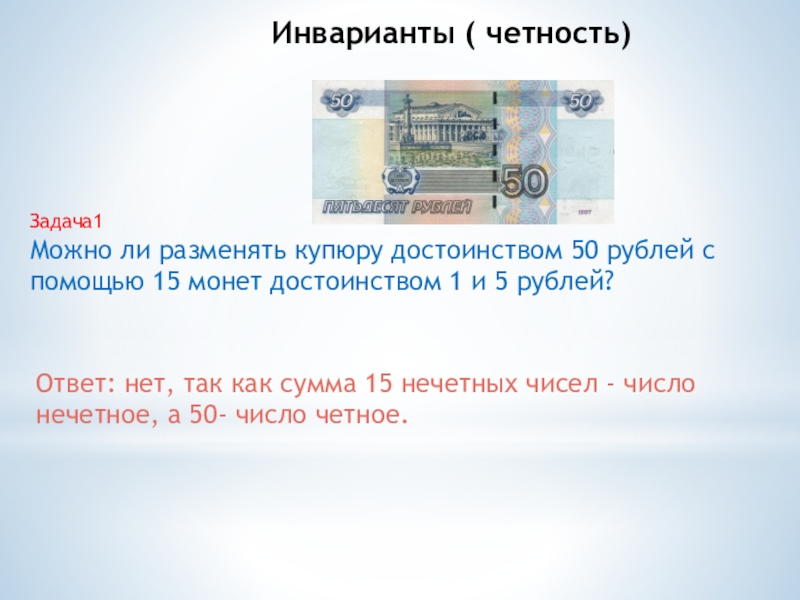 Инварианты ( четность)

50 50

50

ПЯТЬДЕСЯТ РУБЛЕЙ

1997

Задача1

Можно ли разменять купюру достоинством 50 рублей с помощью 15 монет достоинством 1 и 5 рублей?

Ответ: нет, так как сумма 15 нечетных чисел - число нечетное, а 50- число четное.